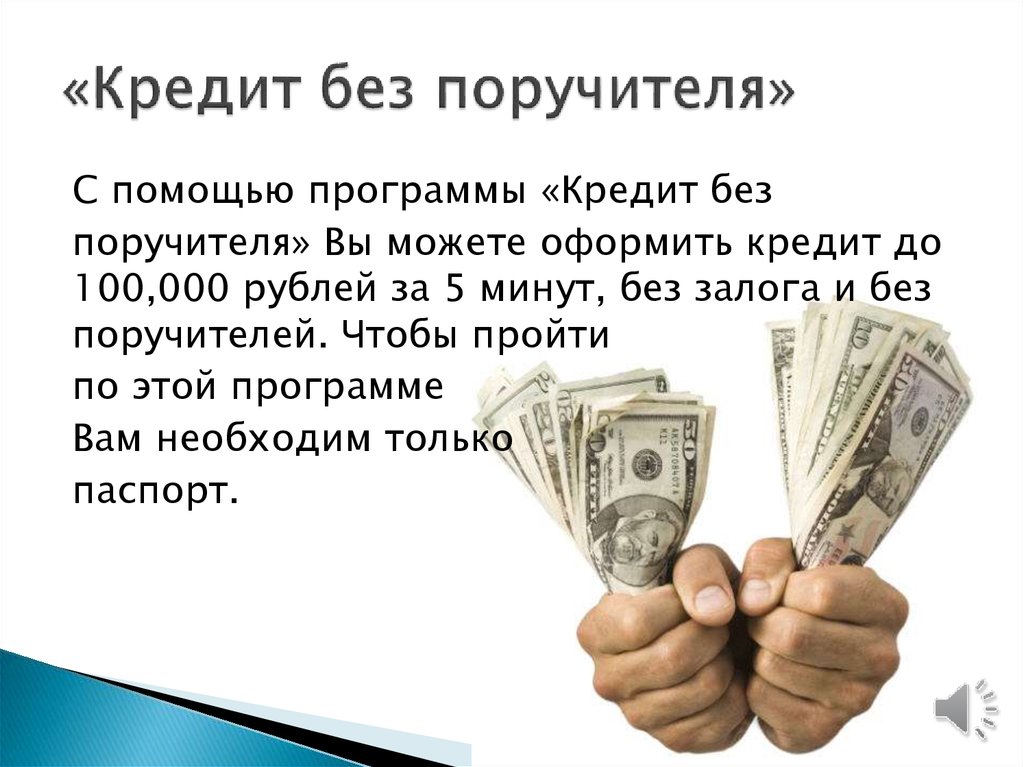 «Кредит без поручителя»

С помощью программы «Кредит без поручителя» Вы можете оформить кредит до 100,000 рублей за 5 минут, без залога и без поручителей. Чтобы пройти по этой программе Вам необходим только паспорт.